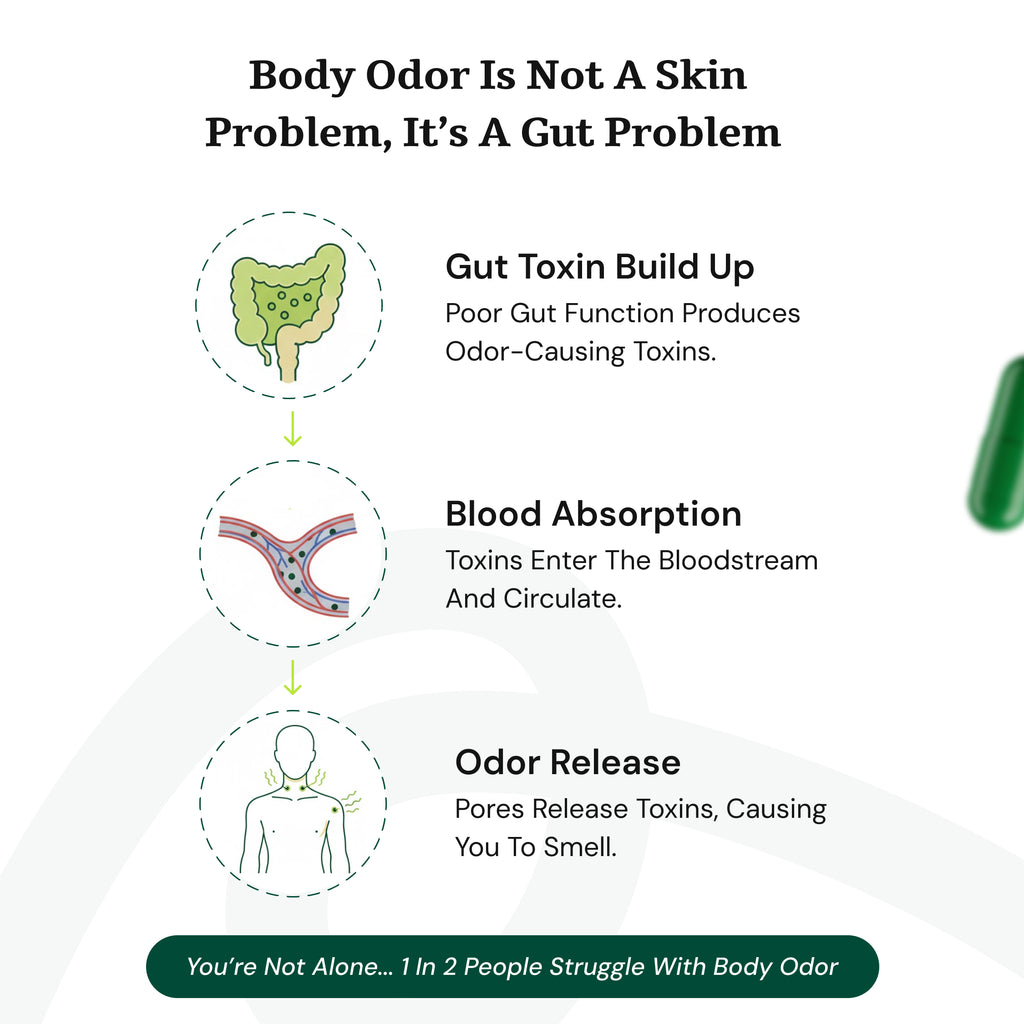 Body Odor Is Not A Skin Problem, It's A Gut Problem

Gut Toxin Build Up
Poor Gut Function Produces Odor-Causing Toxins.

Blood Absorption
Toxins Enter The Bloodstream And Circulate.

Odor Release
Pores Release Toxins, Causing You To Smell.

You're Not Alone... 1 In 2 People Struggle With Body Odor